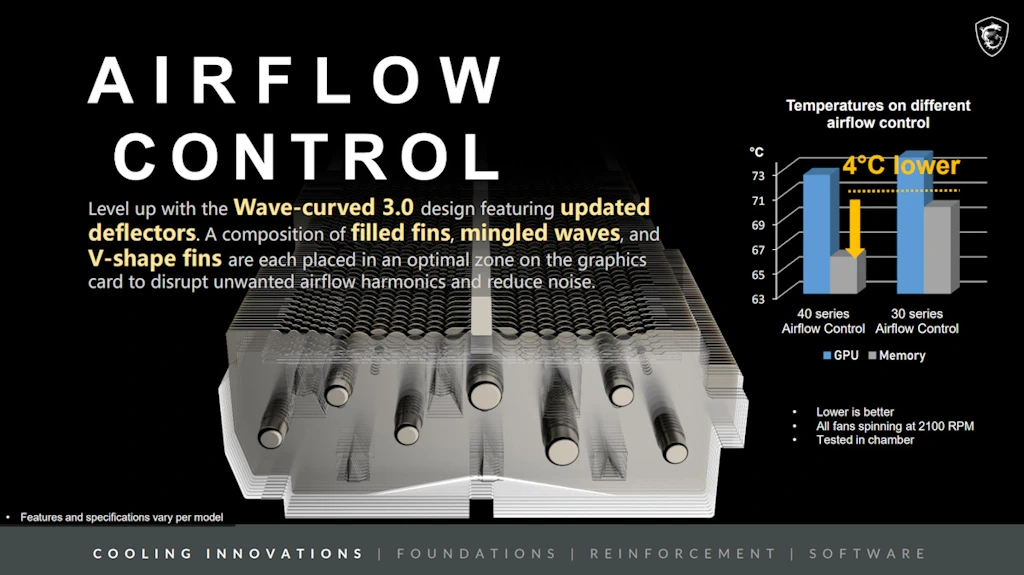 AIRFLOW CONTROL

Level up with the Wave-curved 3.0 design featuring updated deflectors. A composition of filled fins, mingled waves, and V-shape fins are each placed in an optimal zone on the graphics card to disrupt unwanted airflow harmonics and reduce noise.

Temperatures on different airflow control

°C

4°C lower

73
71
69
67
65
63

40 series Airflow Control
30 series Airflow Control

GPU
Memory

• Lower is better
• All fans spinning at 2100 RPM
• Tested in chamber

• Features and specifications vary per model

COOLING INNOVATIONS | FOUNDATIONS | REINFORCEMENT | SOFTWARE